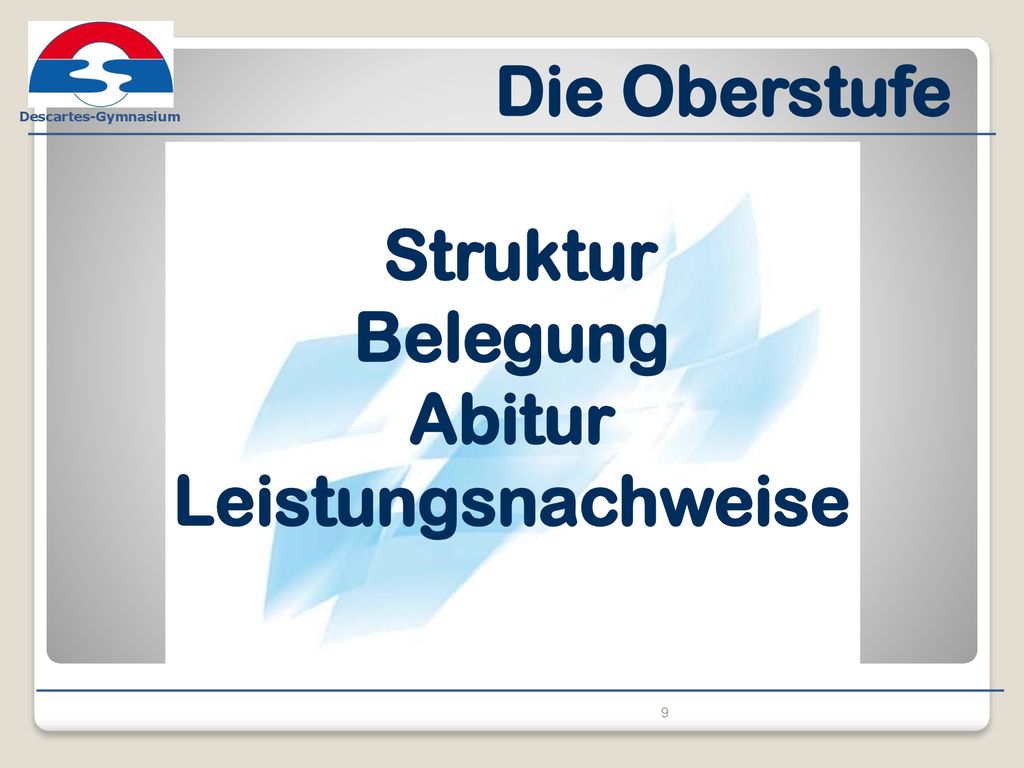 Descartes-Gymnasium

Die Oberstufe

Struktur
Belegung
Abitur
Leistungsnachweise

9